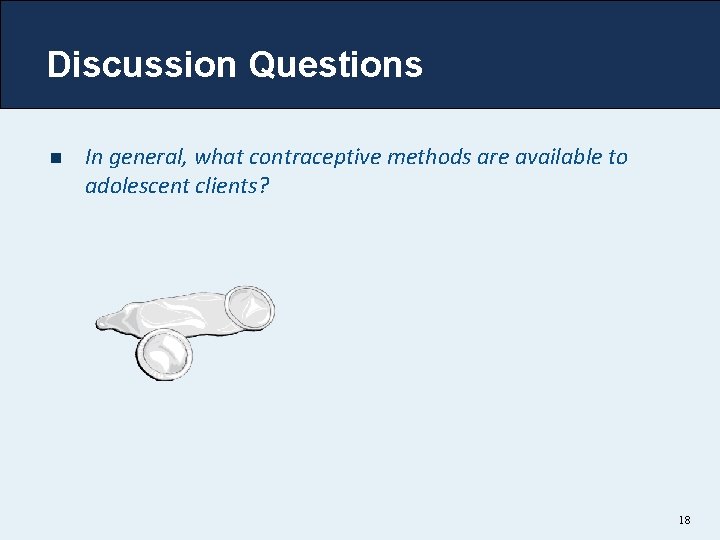 Discussion Questions

In general, what contraceptive methods are available to adolescent clients?

18